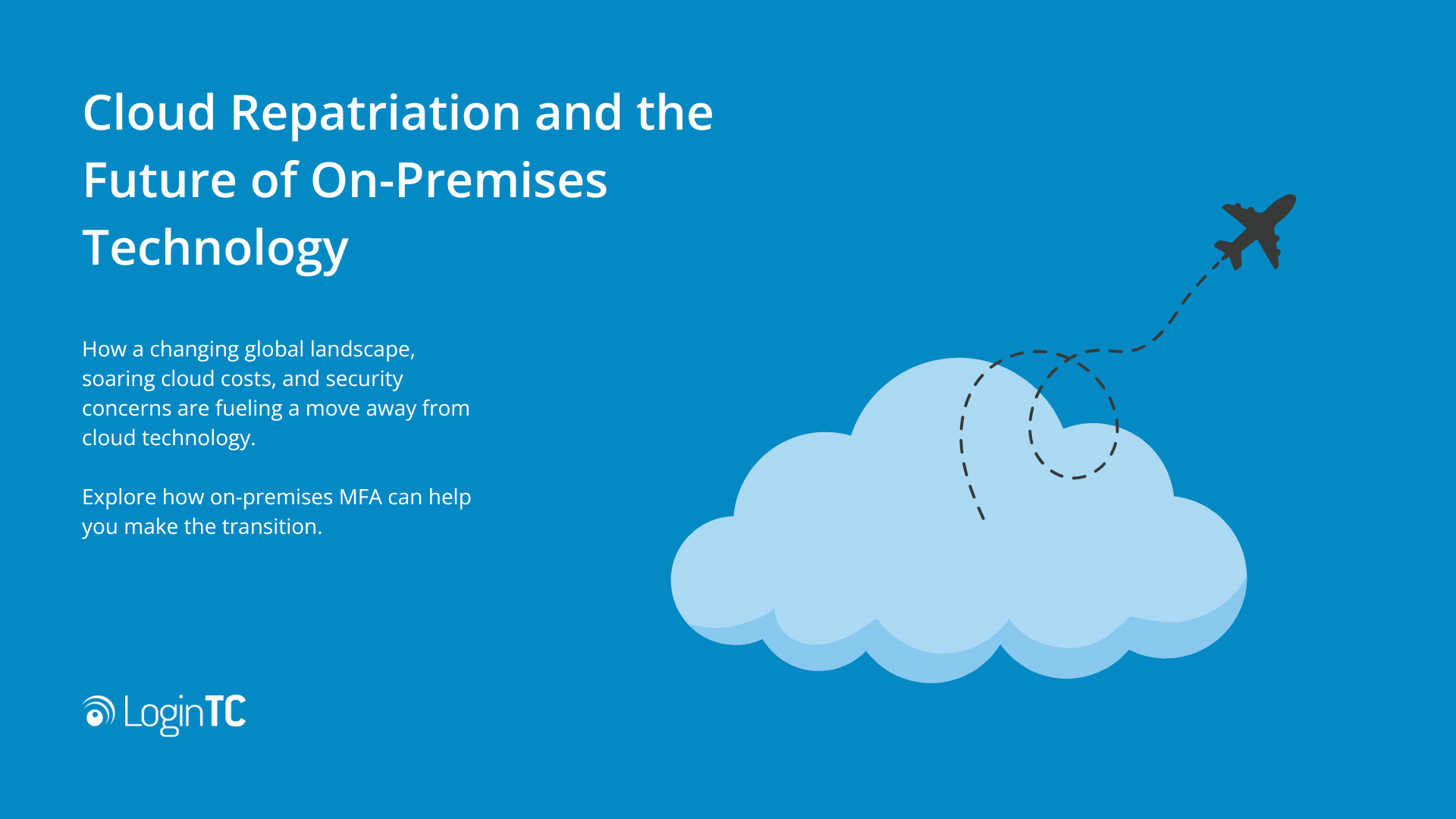 Cloud Repatriation and the Future of On-Premises Technology

How a changing global landscape, soaring cloud costs, and security concerns are fueling a move away from cloud technology.

Explore how on-premises MFA can help you make the transition.

LoginTC